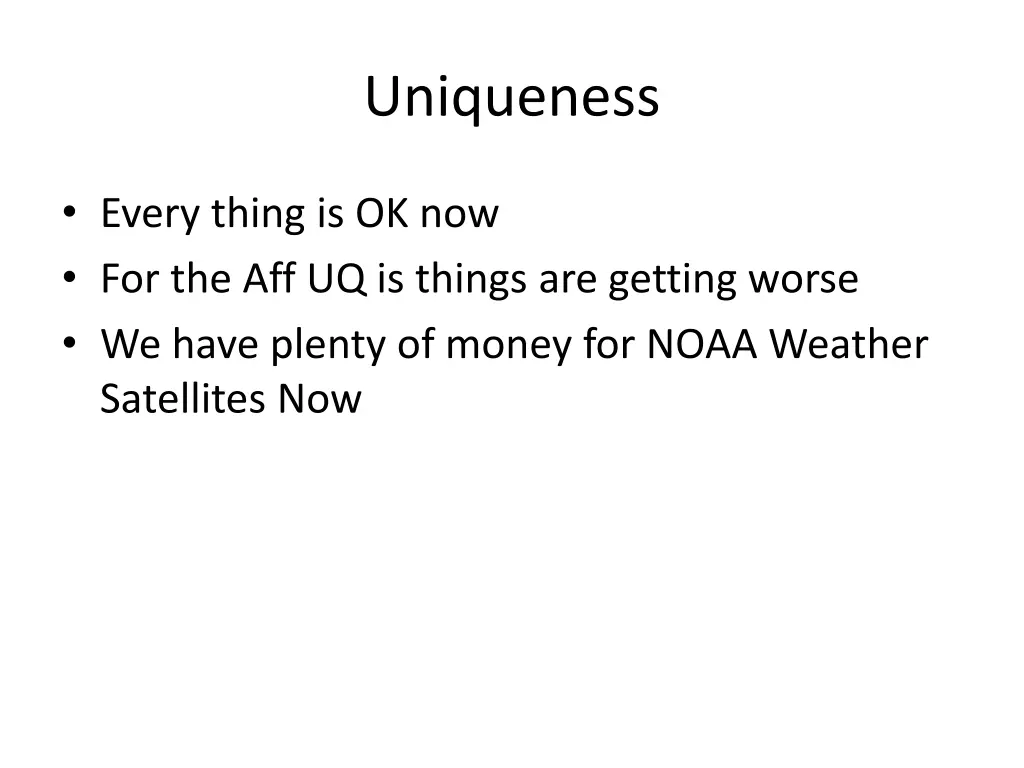 Uniqueness

• Every thing is OK now
• For the Aff UQ is things are getting worse
• We have plenty of money for NOAA Weather Satellites Now